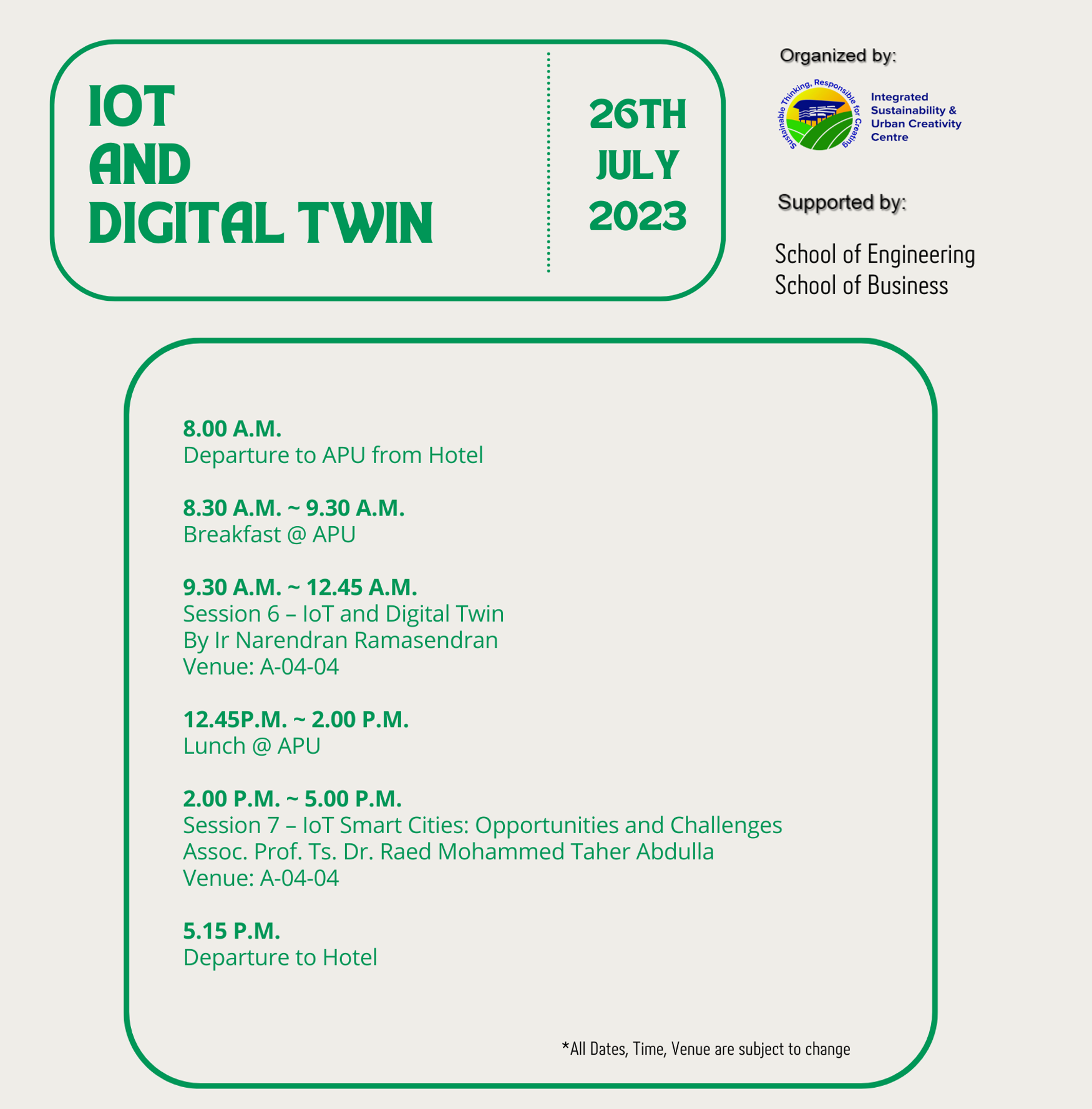 IOT
AND
DIGITAL TWIN

26TH
JULY
2023

Organized by:

Sustainable Thinking, Responsible for Creating

Integrated Sustainability & Urban Creativity Centre

Supported by:

School of Engineering
School of Business

8.00 A.M.
Departure to APU from Hotel

8.30 A.M. ~ 9.30 A.M.
Breakfast @ APU

9.30 A.M. ~ 12.45 A.M.
Session 6 – IoT and Digital Twin
By Ir Narendran Ramasendran
Venue: A-04-04

12.45P.M. ~ 2.00 P.M.
Lunch @ APU

2.00 P.M. ~ 5.00 P.M.
Session 7 – IoT Smart Cities: Opportunities and Challenges
Assoc. Prof. Ts. Dr. Raed Mohammed Taher Abdulla
Venue: A-04-04

5.15 P.M.
Departure to Hotel

*All Dates, Time, Venue are subject to change